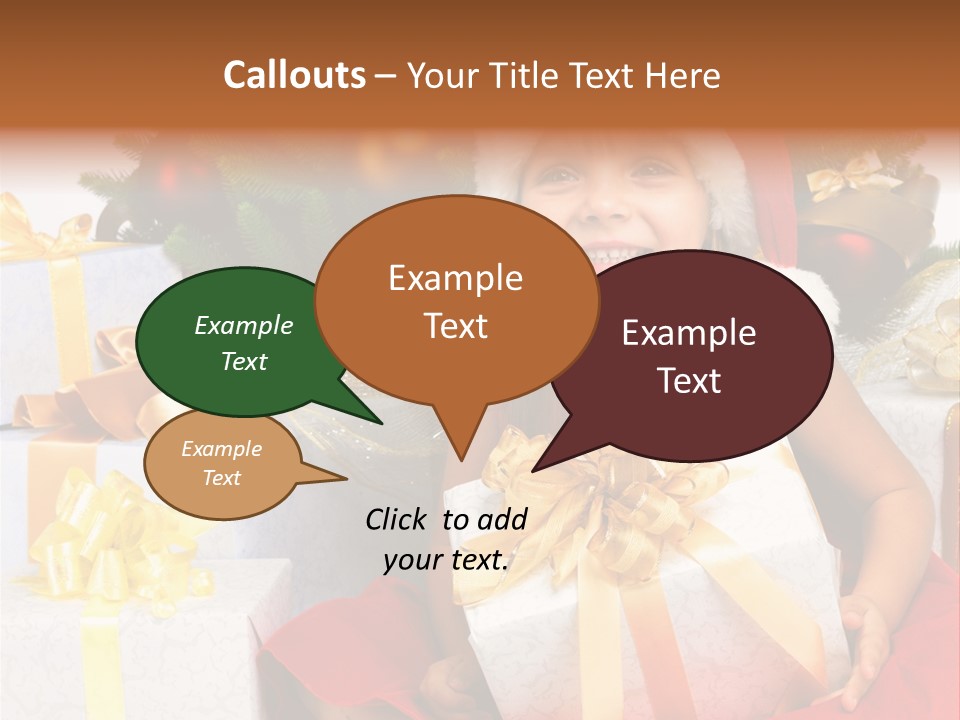 Callouts – Your Title Text Here

Example Text

Example Text

Example Text

Example Text

Click to add your text.